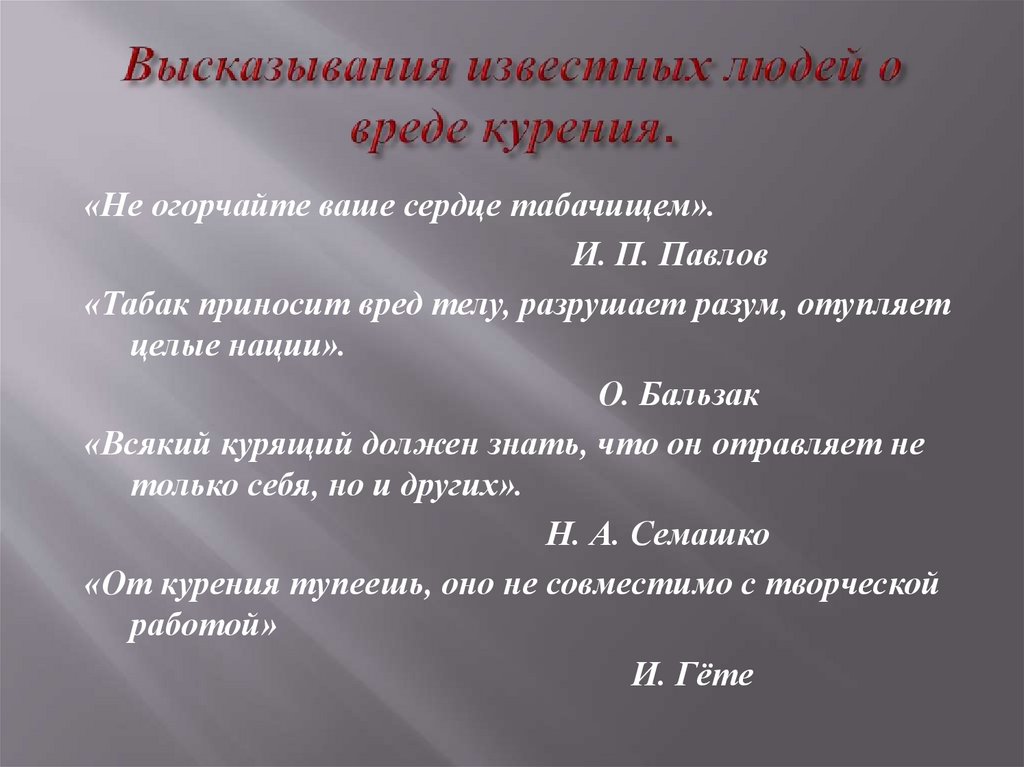 Высказывания известных людей о вреде курения.

«Не огорчайте ваше сердце табачищем».

И. П. Павлов

«Табак приносит вред телу, разрушает разум, отупляет целые нации».

О. Бальзак

«Всякий курящий должен знать, что он отравляет не только себя, но и других».

Н. А. Семашко

«От курения тупеешь, оно не совместимо с творческой работой»

И. Гёте